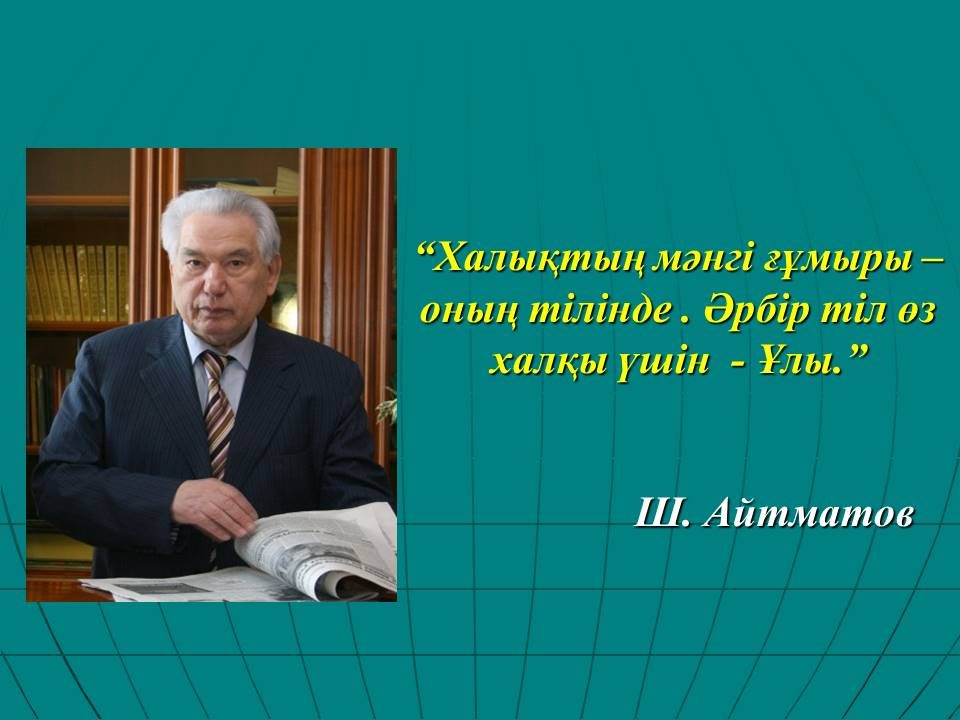 “Халықтың мәнгі ғұмыры – оның тілінде . Әрбір тіл өз халқы үшін  - Ұлы.”

Ш. Айтматов